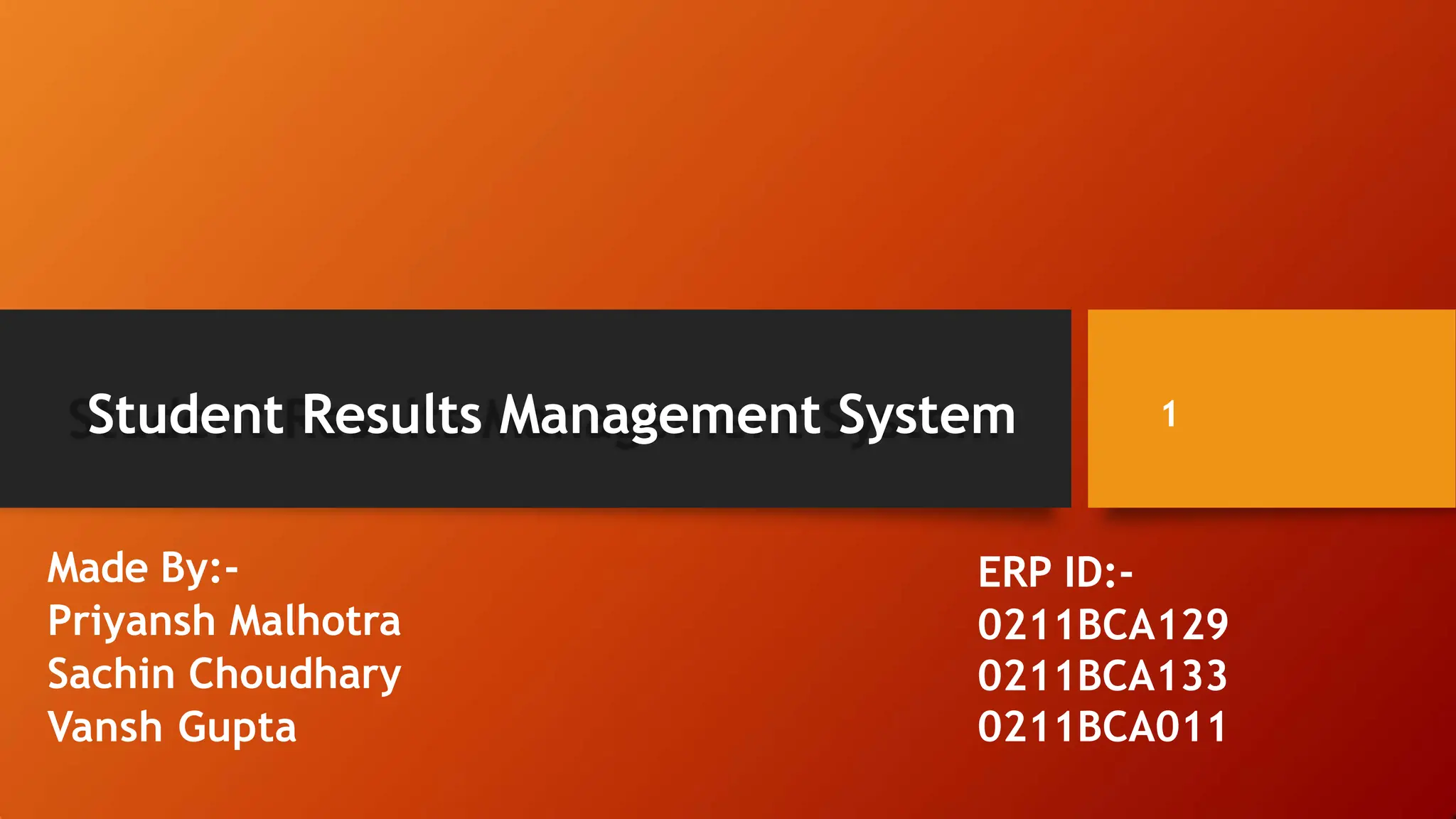 Student Results Management System

1

Made By:-
Priyansh Malhotra
Sachin Choudhary
Vansh Gupta

ERP ID:-
0211BCA129
0211BCA133
0211BCA011